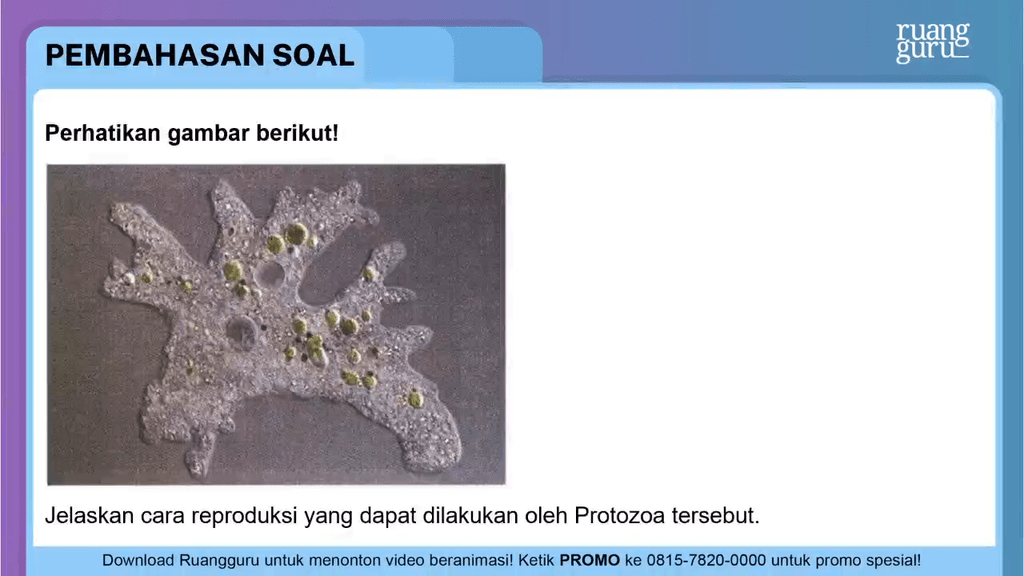 PEMBAHASAN SOAL

ruang guru

Perhatikan gambar berikut!

Jelaskan cara reproduksi yang dapat dilakukan oleh Protozoa tersebut.

Download Ruangguru untuk menonton video beranimasi! Ketik PROMO ke 0815-7820-0000 untuk promo spesial!